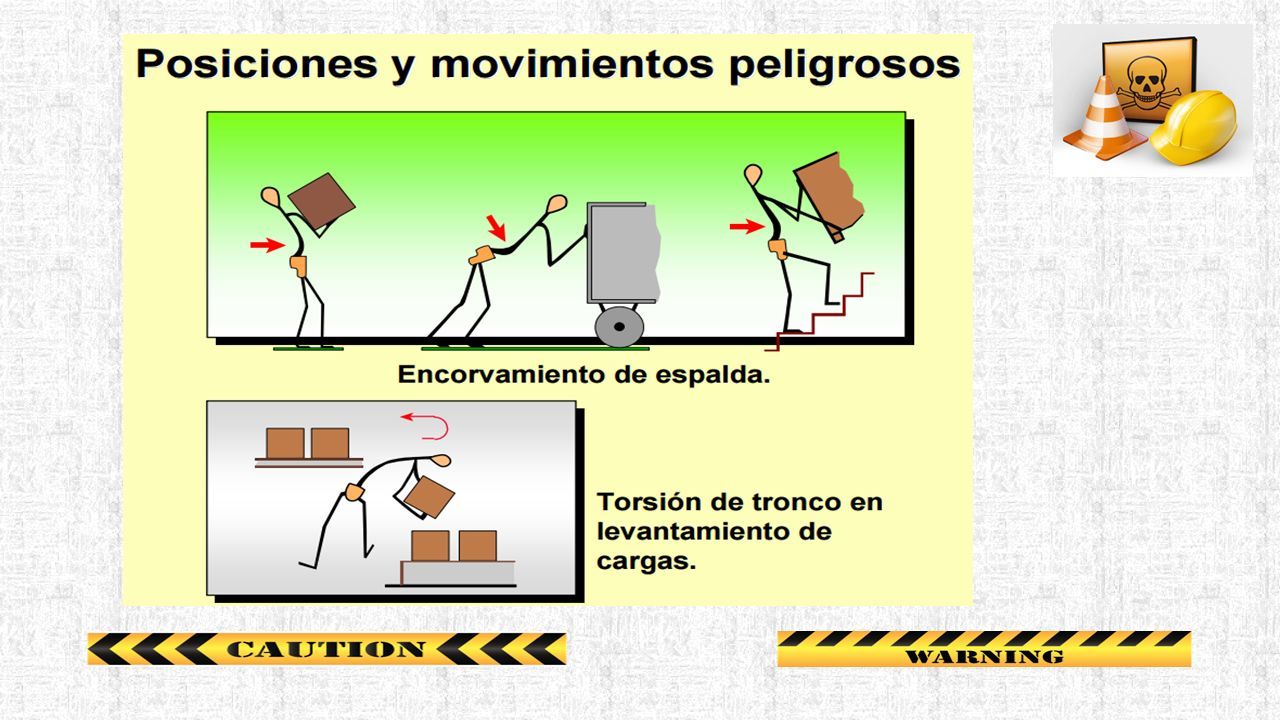 Posiciones y movimientos peligrosos

Encorvamiento de espalda.

Torsión de tronco en levantamiento de cargas.

CAUTION

WARNING